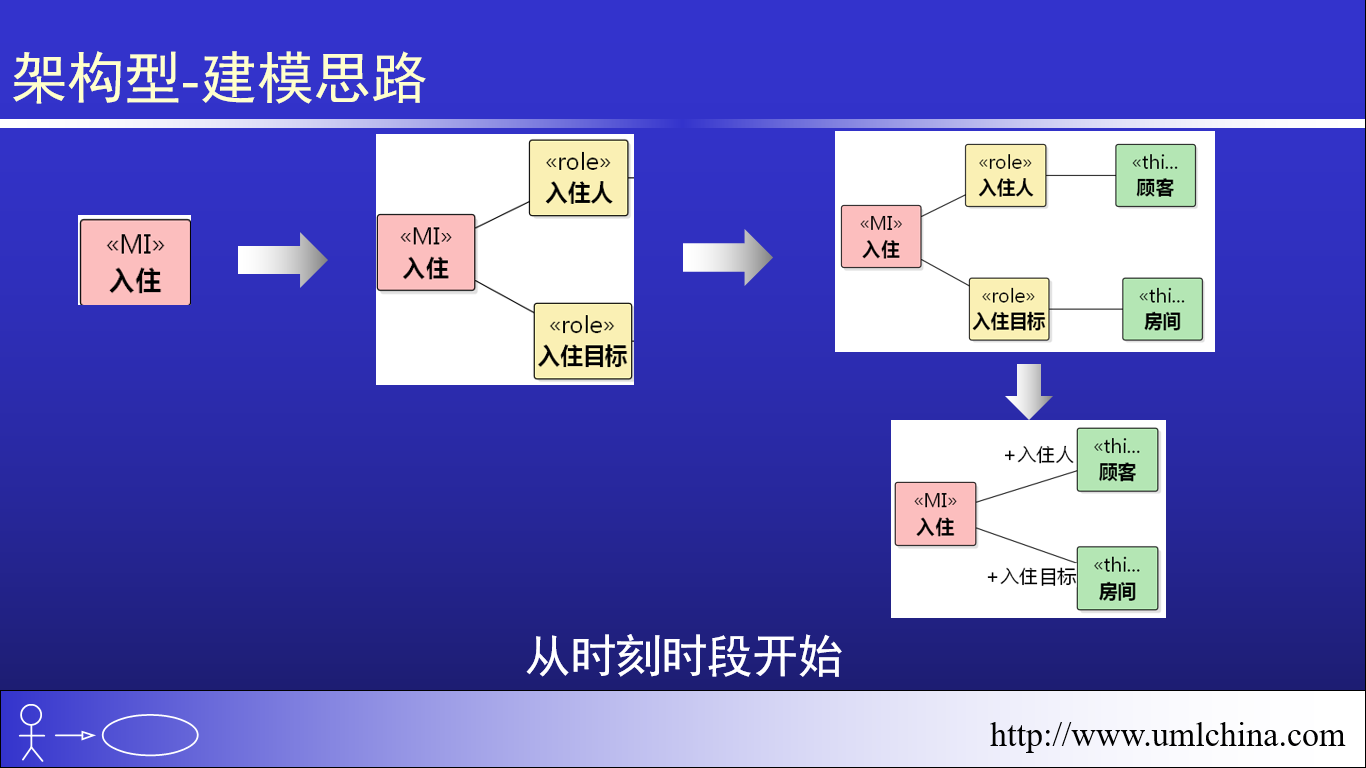 架构型-建模思路

«MI»
入住

«MI»
入住

«role»
入住人

«role»
入住目标

«MI»
入住

«role»
入住人

«thi...
顾客

«role»
入住目标

«thi...
房间

«MI»
入住

+入住人

«thi...
顾客

+入住目标

«thi...
房间

从时刻时段开始

http://www.umlchina.com